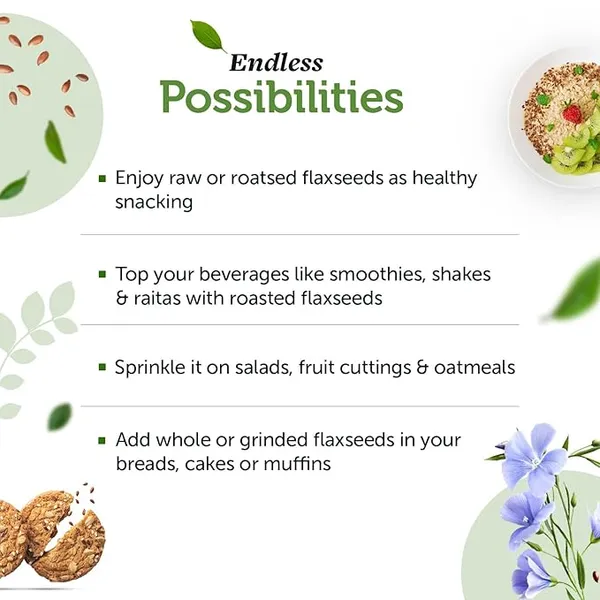 Endless
Possibilities

▪ Enjoy raw or roatsed flaxseeds as healthy snacking

▪ Top your beverages like smoothies, shakes & raitas with roasted flaxseeds

▪ Sprinkle it on salads, fruit cuttings & oatmeals

▪ Add whole or grinded flaxseeds in your breads, cakes or muffins